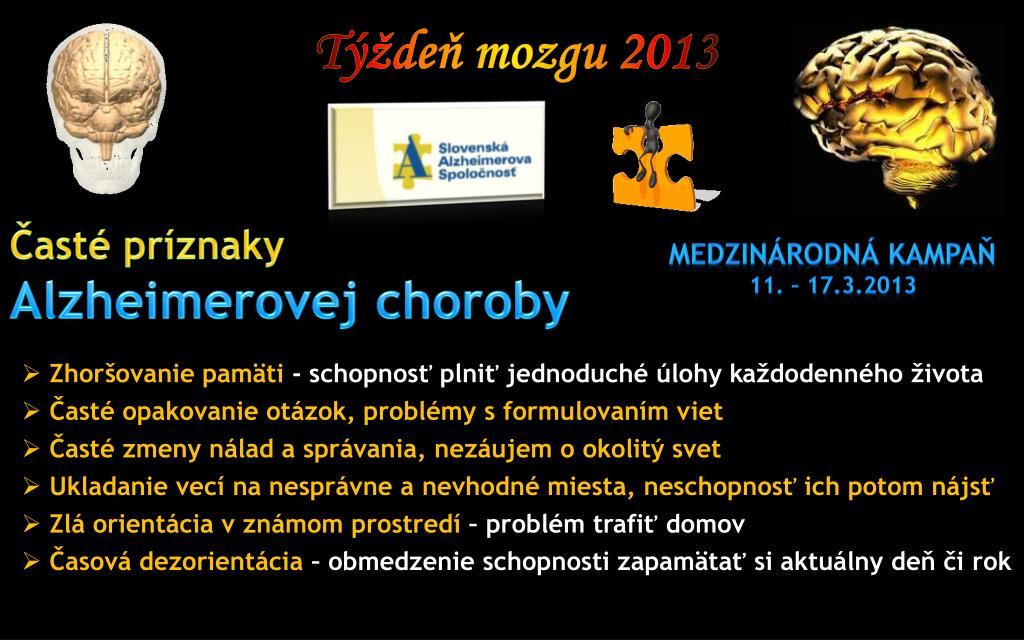 Týždeň mozgu 2013

Slovenská Alzheimerova Spoločnosť

Časté príznaky
Alzheimerovej choroby

MEDZINÁRODNÁ KAMPAŇ
11. – 17.3.2013

➢ Zhoršovanie pamäti - schopnosť plniť jednoduché úlohy každodenného života
➢ Časté opakovanie otázok, problémy s formulovaním viet
➢ Časté zmeny nálad a správania, nezáujem o okolitý svet
➢ Ukladanie vecí na nesprávne a nevhodné miesta, neschopnosť ich potom nájsť
➢ Zlá orientácia v známom prostredí – problém trafiť domov
➢ Časová dezorientácia – obmedzenie schopnosti zapamätať si aktuálny deň či rok